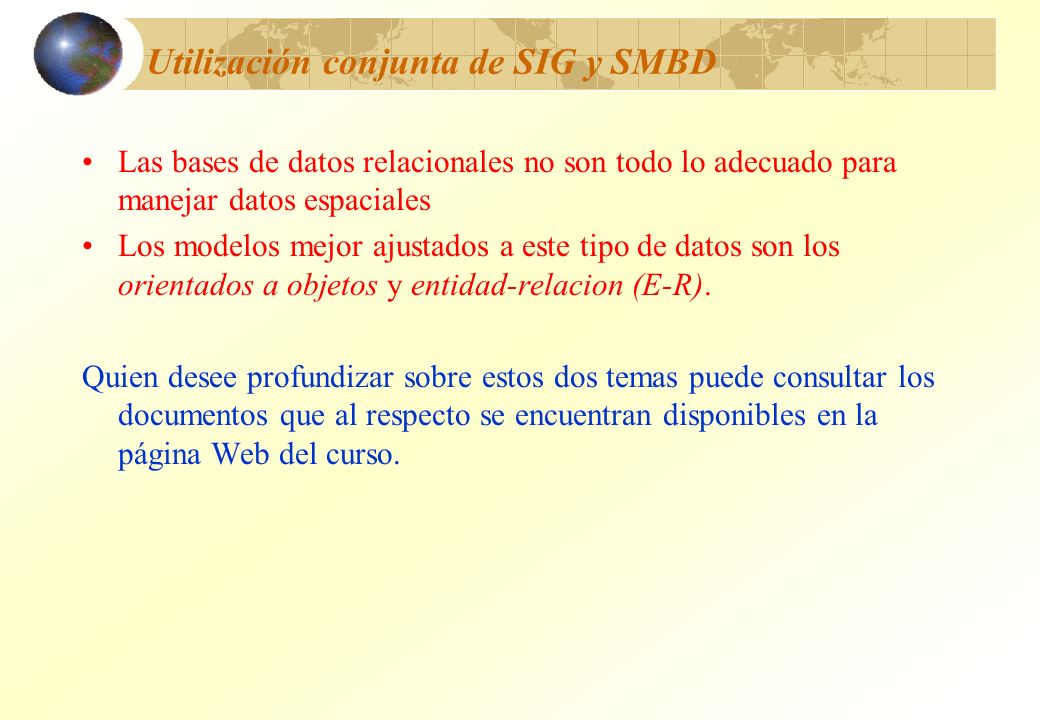 Utilización conjunta de SIG y SMBD

• Las bases de datos relacionales no son todo lo adecuado para manejar datos espaciales

• Los modelos mejor ajustados a este tipo de datos son los orientados a objetos y entidad-relacion (E-R).

Quien desee profundizar sobre estos dos temas puede consultar los documentos que al respecto se encuentran disponibles en la página Web del curso.